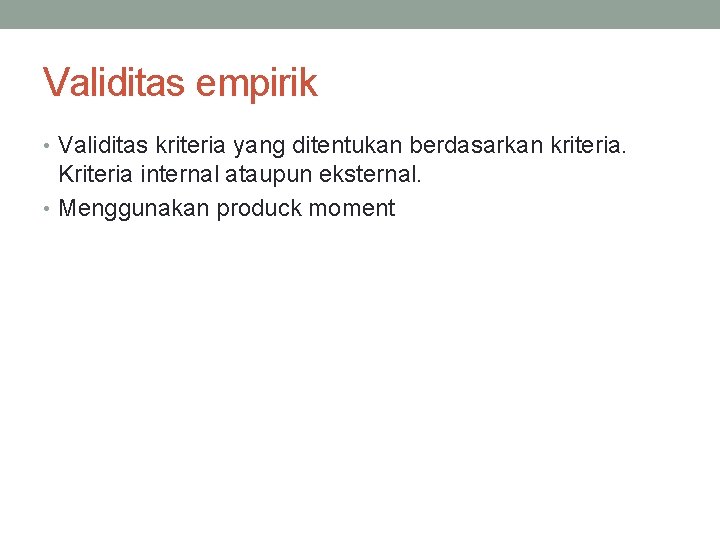 Validitas empirik

• Validitas kriteria yang ditentukan berdasarkan kriteria. Kriteria internal ataupun eksternal.
• Menggunakan produck moment